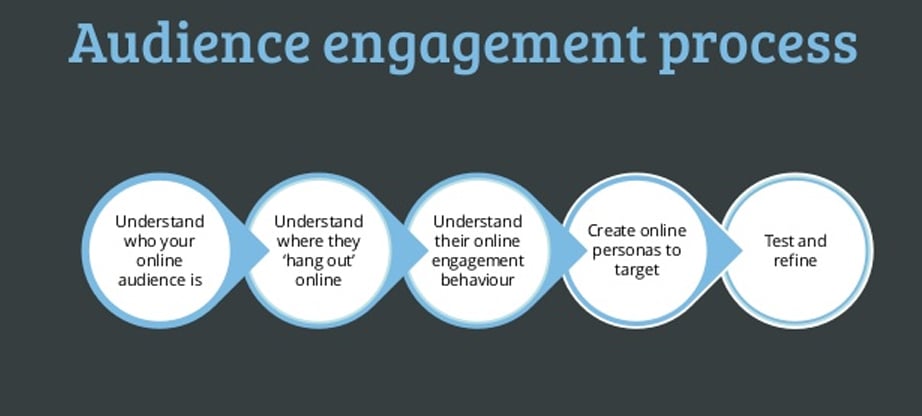 Audience engagement process

Understand who your online audience is

Understand where they 'hang out' online

Understand their online engagement behaviour

Create online personas to target

Test and refine